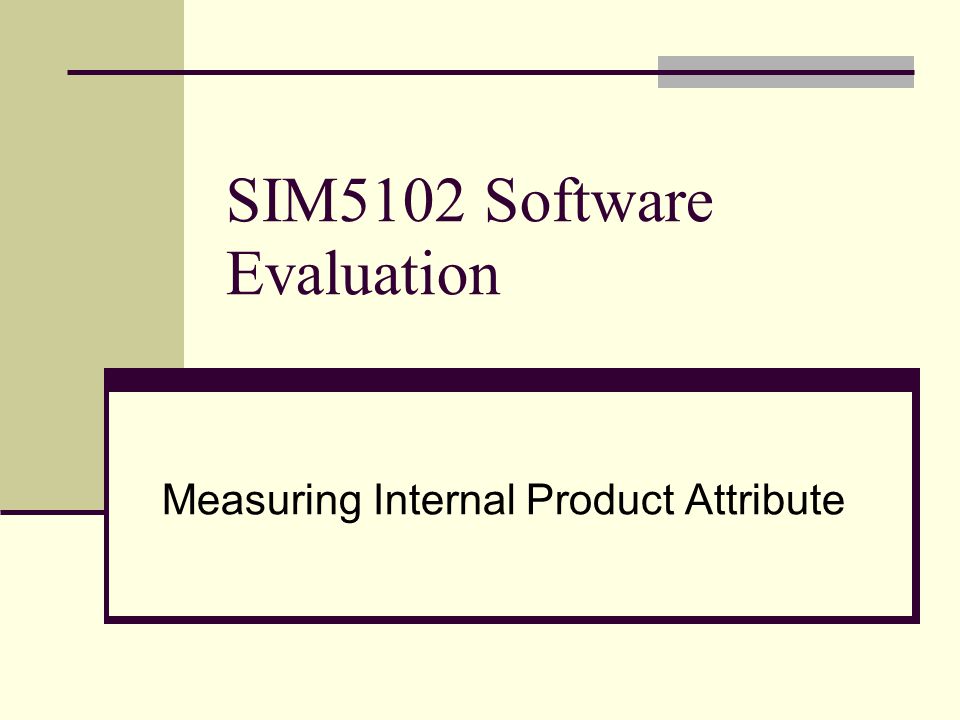 SIM5102 Software Evaluation

Measuring Internal Product Attribute